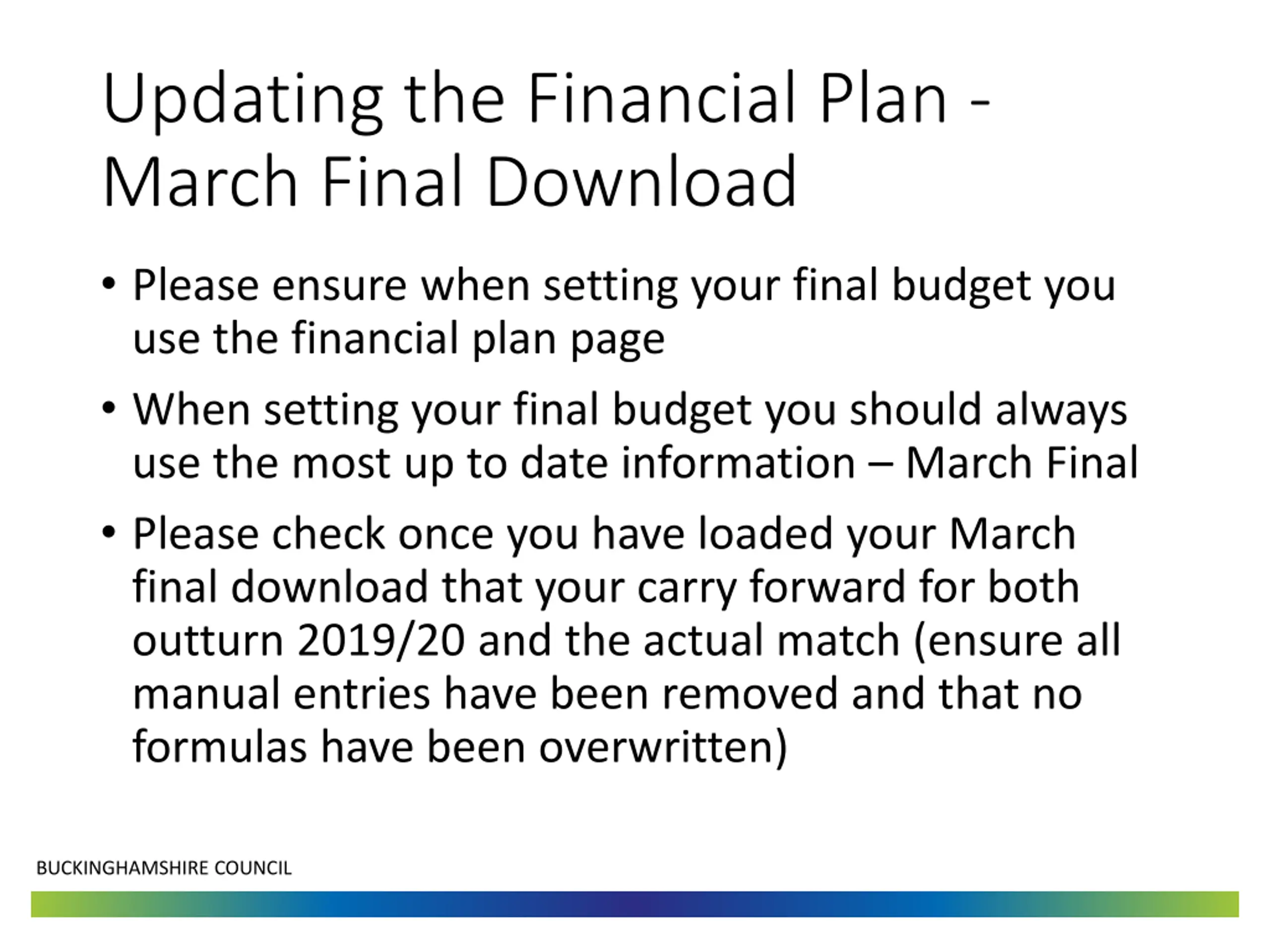 Updating the Financial Plan - March Final Download

• Please ensure when setting your final budget you use the financial plan page

• When setting your final budget you should always use the most up to date information – March Final

• Please check once you have loaded your March final download that your carry forward for both outturn 2019/20 and the actual match (ensure all manual entries have been removed and that no formulas have been overwritten)

BUCKINGHAMSHIRE COUNCIL